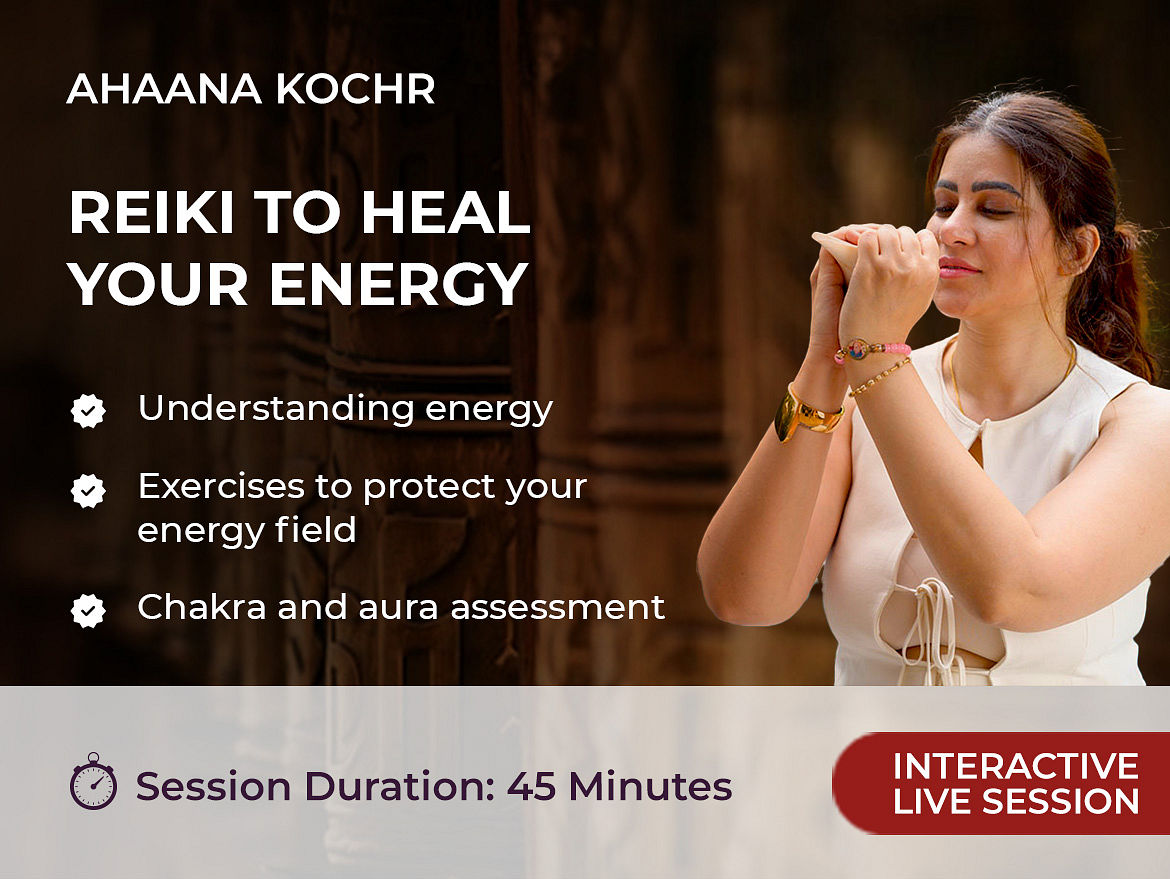 AHAANA KOCHR

REIKI TO HEAL YOUR ENERGY

Understanding energy

Exercises to protect your energy field

Chakra and aura assessment

Session Duration: 45 Minutes

INTERACTIVE LIVE SESSION